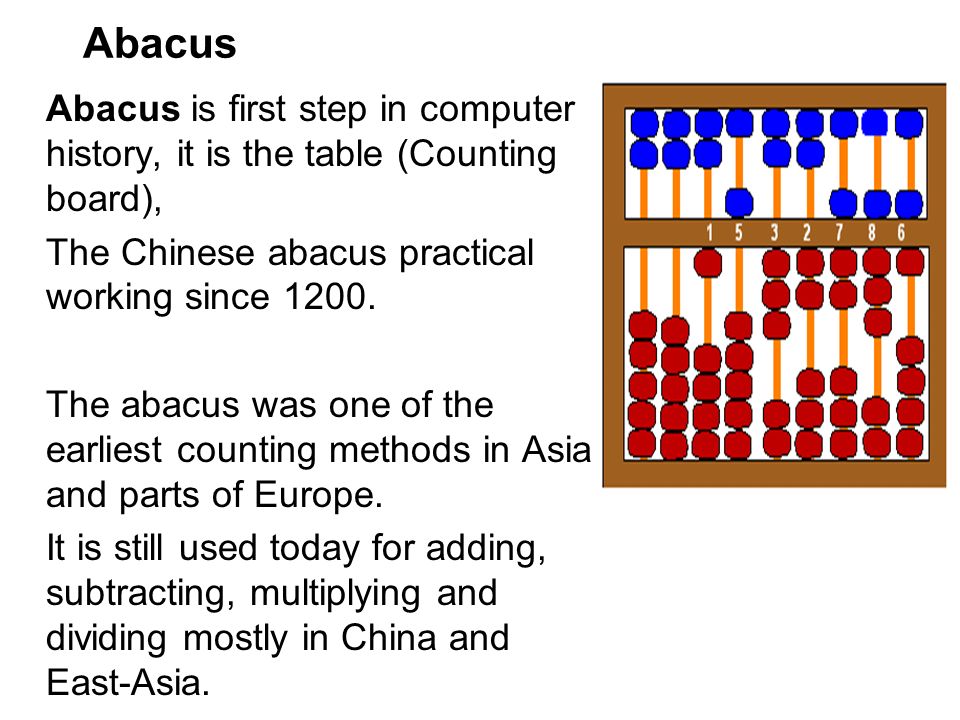 Abacus

Abacus is first step in computer history, it is the table (Counting board),

The Chinese abacus practical working since 1200.

The abacus was one of the earliest counting methods in Asia and parts of Europe.

It is still used today for adding, subtracting, multiplying and dividing mostly in China and East-Asia.

1 5 3 2 7 8 6